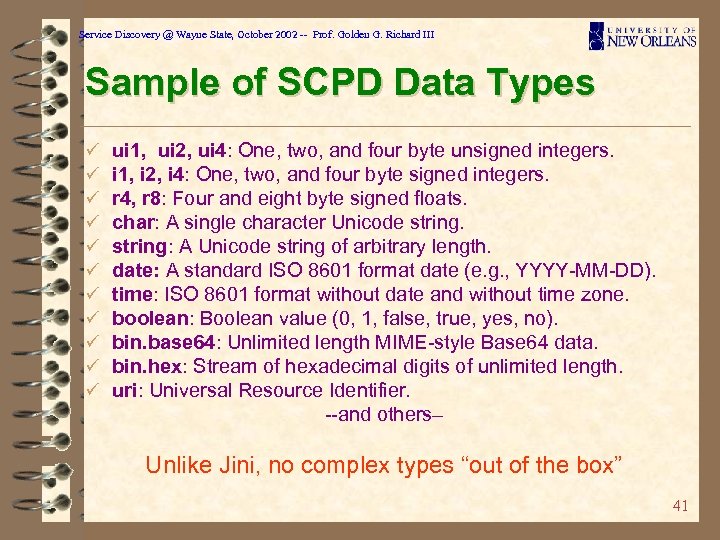 Service Discovery @ Wayne State, October 2002 -- Prof. Golden G. Richard III

UNIVERSITY OF NEW ORLEANS

Sample of SCPD Data Types

✓ ui1, ui2, ui4: One, two, and four byte unsigned integers.
✓ i1, i2, i4: One, two, and four byte signed integers.
✓ r4, r8: Four and eight byte signed floats.
✓ char: A single character Unicode string.
✓ string: A Unicode string of arbitrary length.
✓ date: A standard ISO 8601 format date (e.g., YYYY-MM-DD).
✓ time: ISO 8601 format without date and without time zone.
✓ boolean: Boolean value (0, 1, false, true, yes, no).
✓ bin.base64: Unlimited length MIME-style Base64 data.
✓ bin.hex: Stream of hexadecimal digits of unlimited length.
✓ uri: Universal Resource Identifier.

--and others–

Unlike Jini, no complex types “out of the box”

41